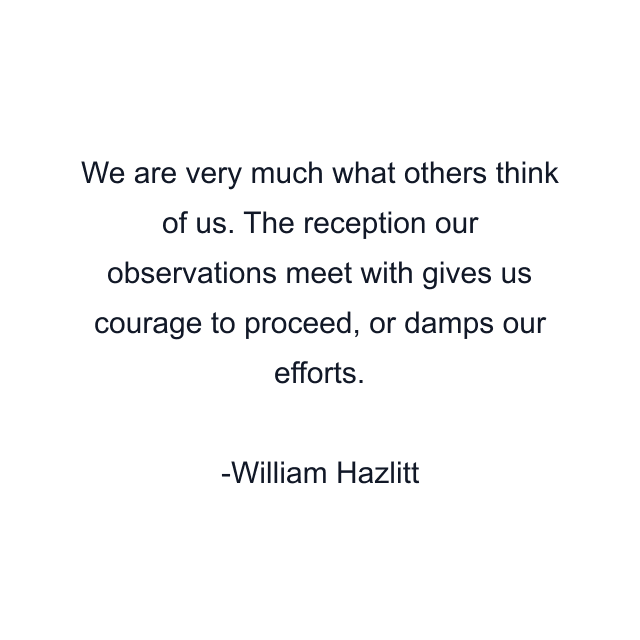 We are very much what others think of us. The reception our observations meet with gives us courage to proceed, or damps our efforts.

-William Hazlitt